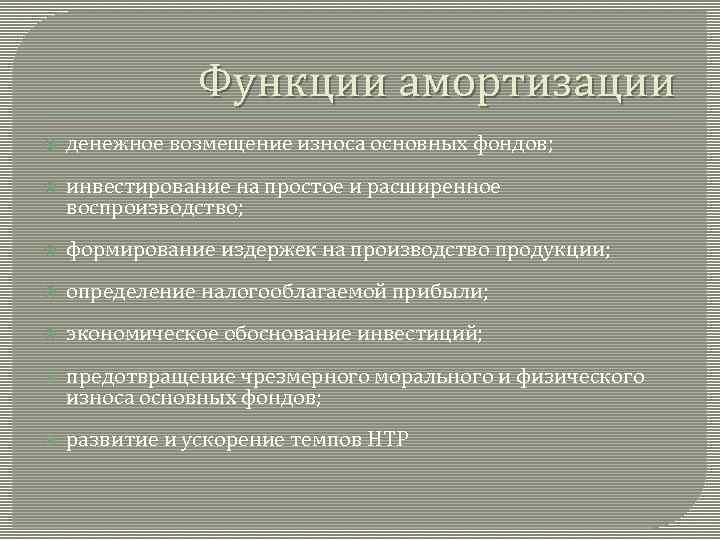 Функции амортизации

денежное возмещение износа основных фондов;

инвестирование на простое и расширенное воспроизводство;

формирование издержек на производство продукции;

определение налогооблагаемой прибыли;

экономическое обоснование инвестиций;

предотвращение чрезмерного морального и физического износа основных фондов;

развитие и ускорение темпов НТР